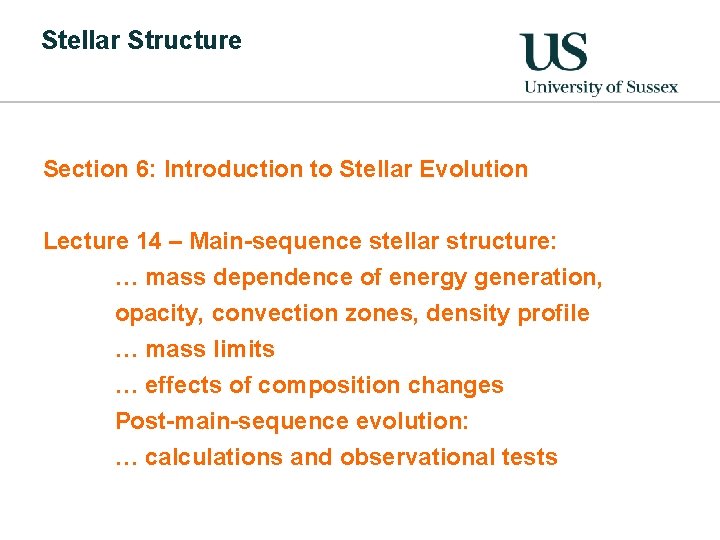 Stellar Structure

US
University of Sussex

Section 6: Introduction to Stellar Evolution

Lecture 14 – Main-sequence stellar structure:
… mass dependence of energy generation, opacity, convection zones, density profile
… mass limits
… effects of composition changes
Post-main-sequence evolution:
… calculations and observational tests